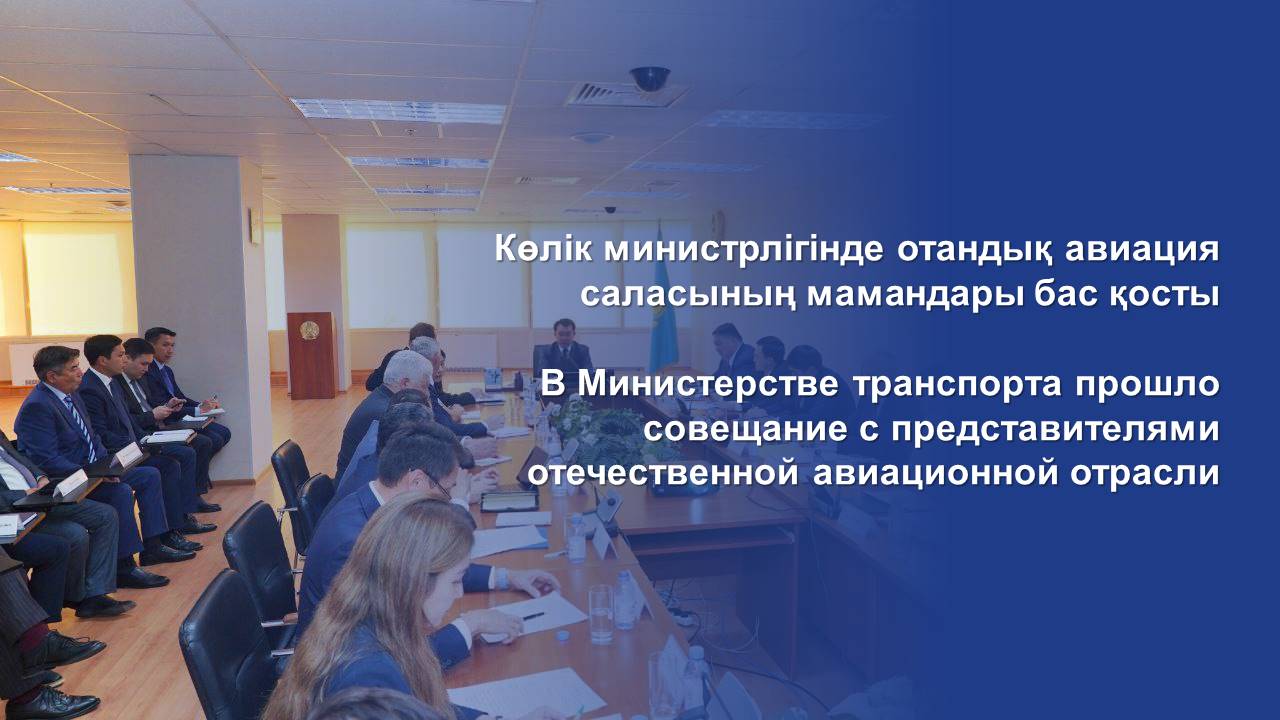 Көлік министрлігінде отандық авиация саласының мамандары бас қосты

В Министерстве транспорта прошло совещание с представителями отечественной авиационной отрасли